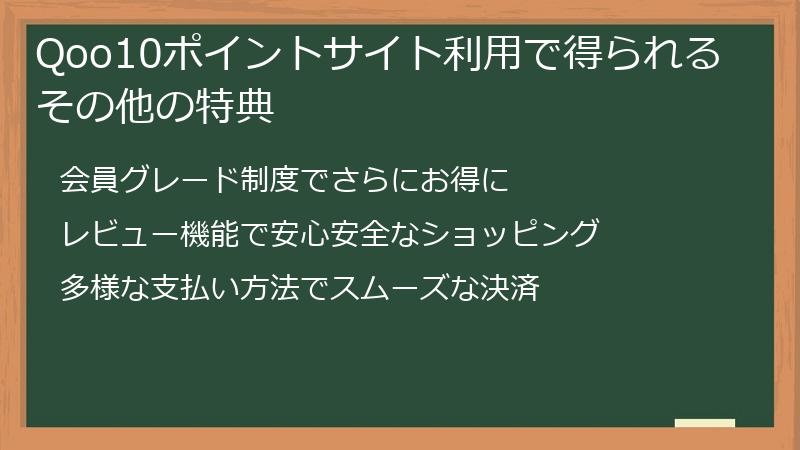 Qoo10ポイントサイト利用で得られるその他の特典

会員グレード制度でさらにお得に

レビュー機能で安心安全なショッピング

多様な支払い方法でスムーズな決済